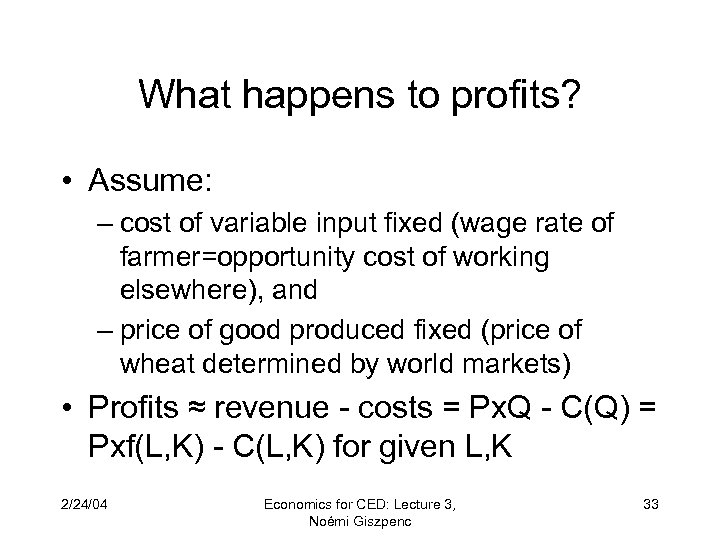 What happens to profits?

• Assume:
– cost of variable input fixed (wage rate of farmer=opportunity cost of working elsewhere), and
– price of good produced fixed (price of wheat determined by world markets)

• Profits ≈ revenue - costs = PxQ - C(Q) = Pxf(L,K) - C(L,K) for given L,K

2/24/04

Economics for CED: Lecture 3, Noémi Giszpenc

33